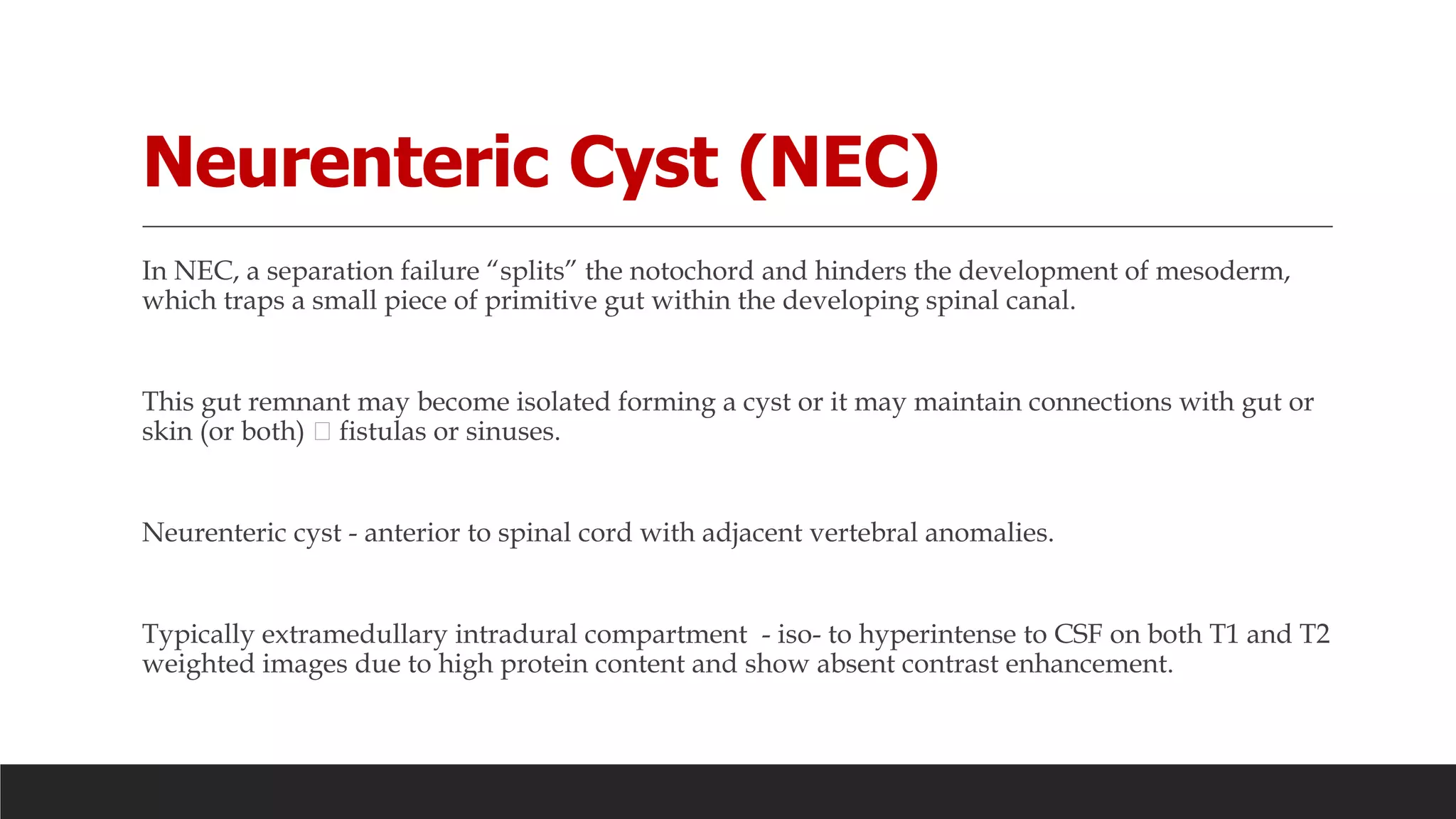 Neurenteric Cyst (NEC)

In NEC, a separation failure “splits” the notochord and hinders the development of mesoderm, which traps a small piece of primitive gut within the developing spinal canal.

This gut remnant may become isolated forming a cyst or it may maintain connections with gut or skin (or both) □ fistulas or sinuses.

Neurenteric cyst - anterior to spinal cord with adjacent vertebral anomalies.

Typically extramedullary intradural compartment - iso- to hyperintense to CSF on both T1 and T2 weighted images due to high protein content and show absent contrast enhancement.